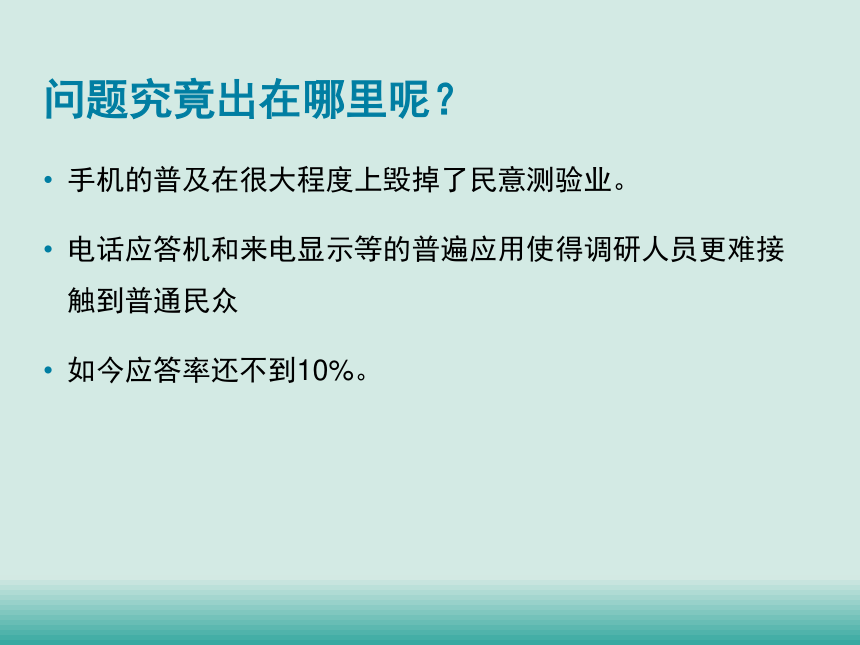 问题究竟出在哪里呢？

• 手机的普及在很大程度上毁掉了民意测验业。

• 电话应答机和来电显示等的普遍应用使得调研人员更难接触到普通民众

• 如今应答率还不到10%。